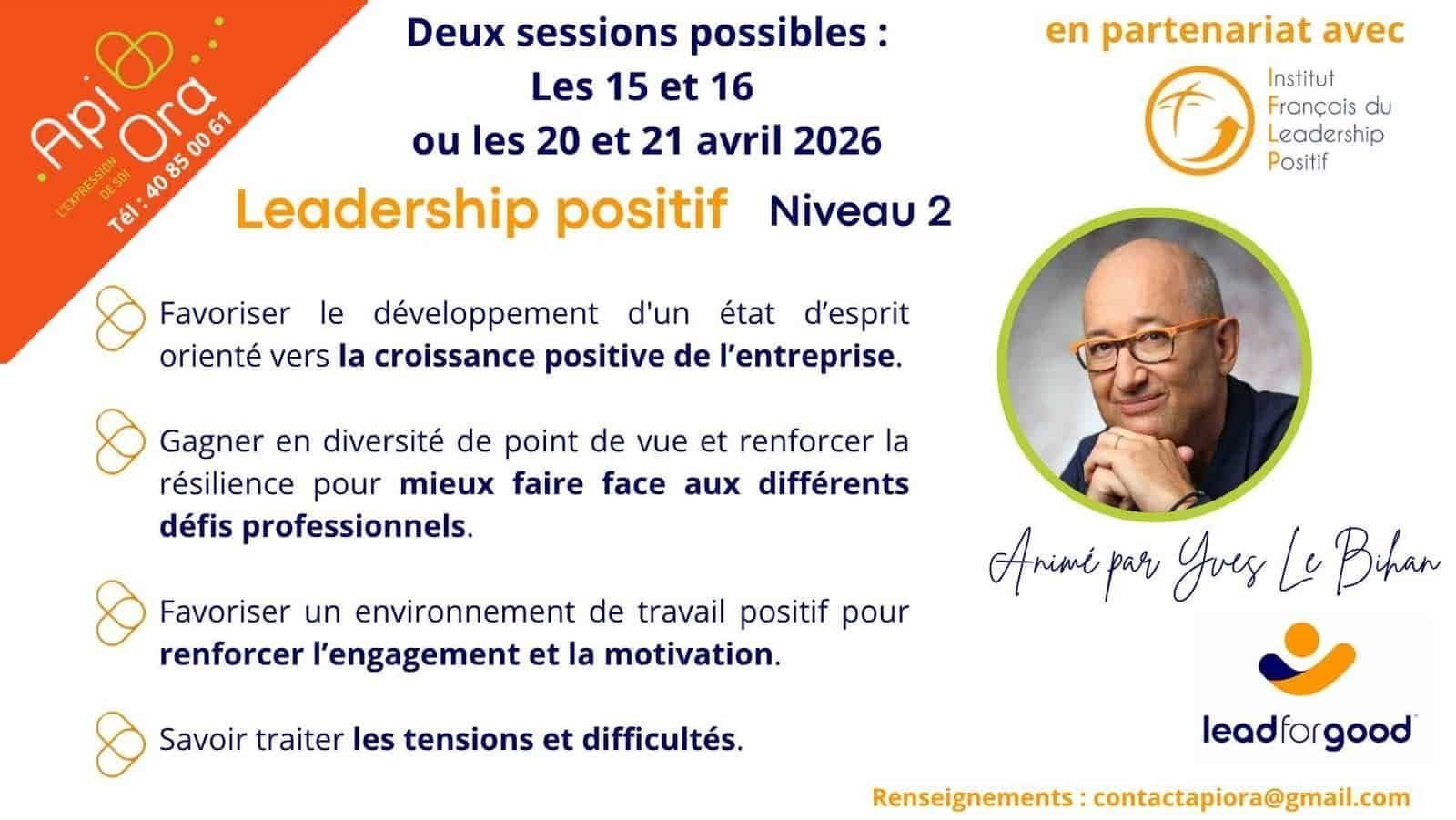 Api Ora
L'EXPRESSION DE SOI
Tél : 40 85 00 61

Deux sessions possibles :
Les 15 et 16
ou les 20 et 21 avril 2026

Leadership positif Niveau 2

en partenariat avec

Institut
Français du
Leadership
Positif

Favoriser le développement d'un état d'esprit orienté vers la croissance positive de l'entreprise.

Gagner en diversité de point de vue et renforcer la résilience pour mieux faire face aux différents défis professionnels.

Favoriser un environnement de travail positif pour renforcer l'engagement et la motivation.

Savoir traiter les tensions et difficultés.

Animé par Yves Le Bihan

leadforgood

Renseignements : contactapiora@gmail.com